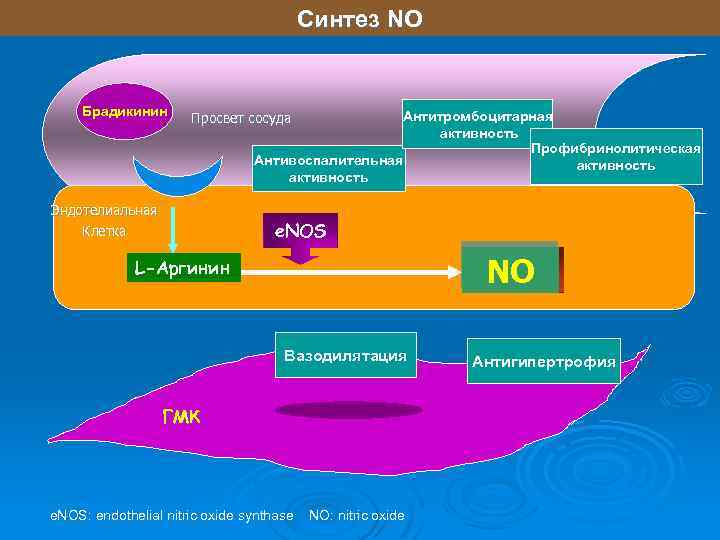 Синтез NO

Брадикинин

Просвет сосуда

Антитромбоцитарная активность

Антивоспалительная активность

Профибринолитическая активность

Эндотелиальная Клетка

eNOS

L-Аргинин

NO

Вазодилятация

Антигипертрофия

ГМК

eNOS: endothelial nitric oxide synthase NO: nitric oxide